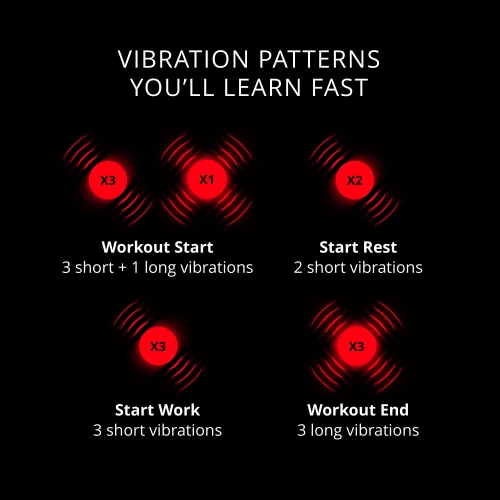 VIBRATION PATTERNS YOU'LL LEARN FAST

X3

X1

Workout Start
3 short + 1 long vibrations

X2

Start Rest
2 short vibrations

X3

Start Work
3 short vibrations

X3

Workout End
3 long vibrations